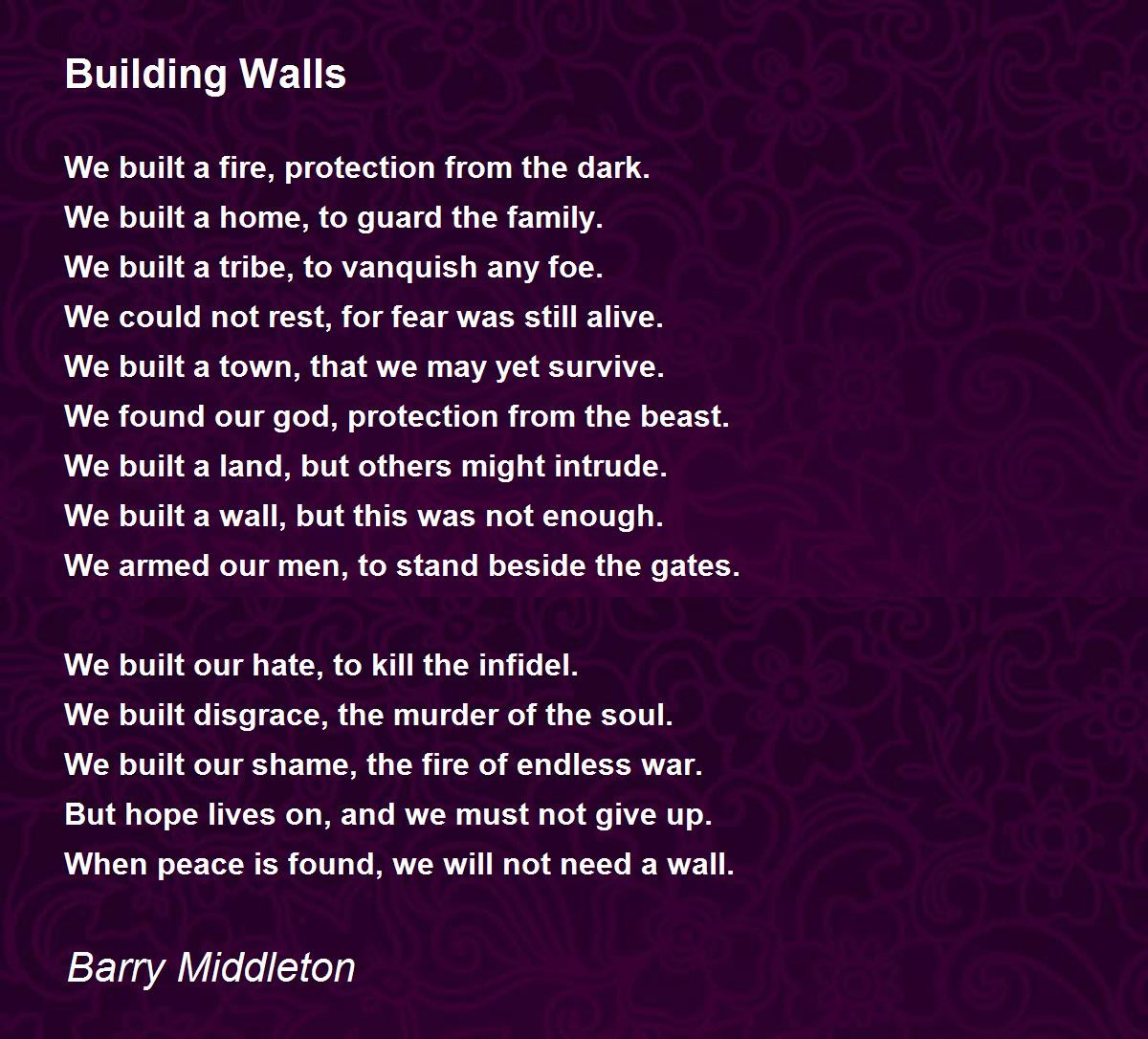 Building Walls

We built a fire, protection from the dark.
We built a home, to guard the family.
We built a tribe, to vanquish any foe.
We could not rest, for fear was still alive.
We built a town, that we may yet survive.
We found our god, protection from the beast.
We built a land, but others might intrude.
We built a wall, but this was not enough.
We armed our men, to stand beside the gates.

We built our hate, to kill the infidel.
We built disgrace, the murder of the soul.
We built our shame, the fire of endless war.
But hope lives on, and we must not give up.
When peace is found, we will not need a wall.

Barry Middleton